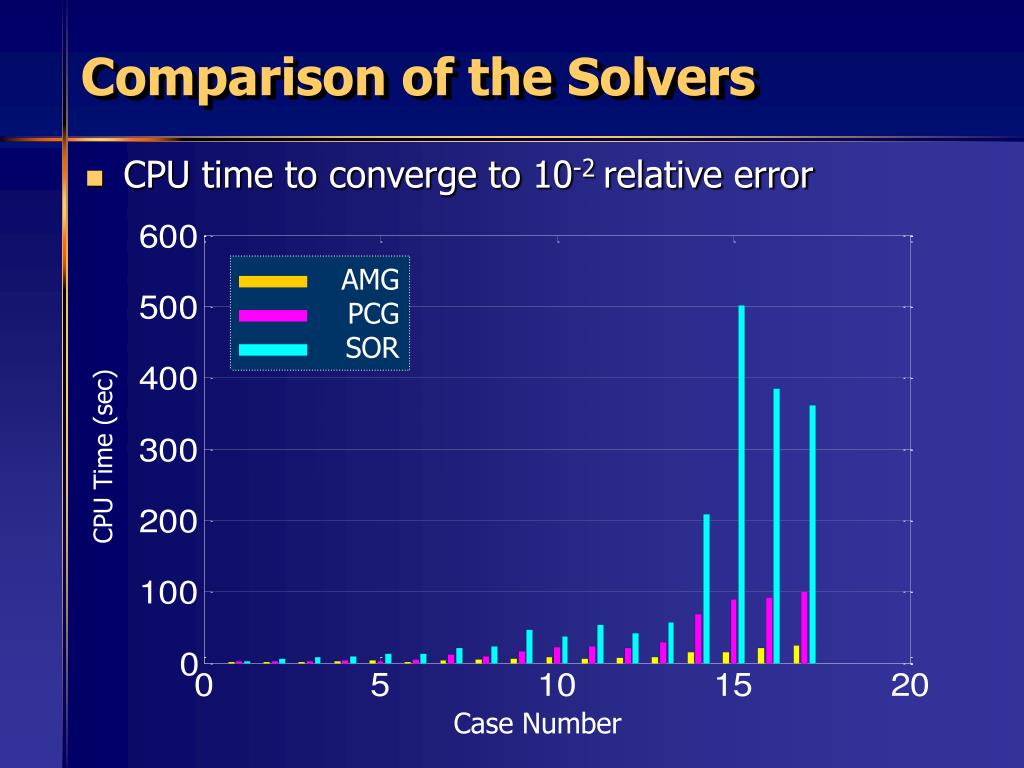 Comparison of the Solvers

CPU time to converge to $10^{-2}$ relative error

AMG
PCG
SOR

CPU Time (sec)

600
500
400
300
200
100
0

0
5
10
15
20

Case Number